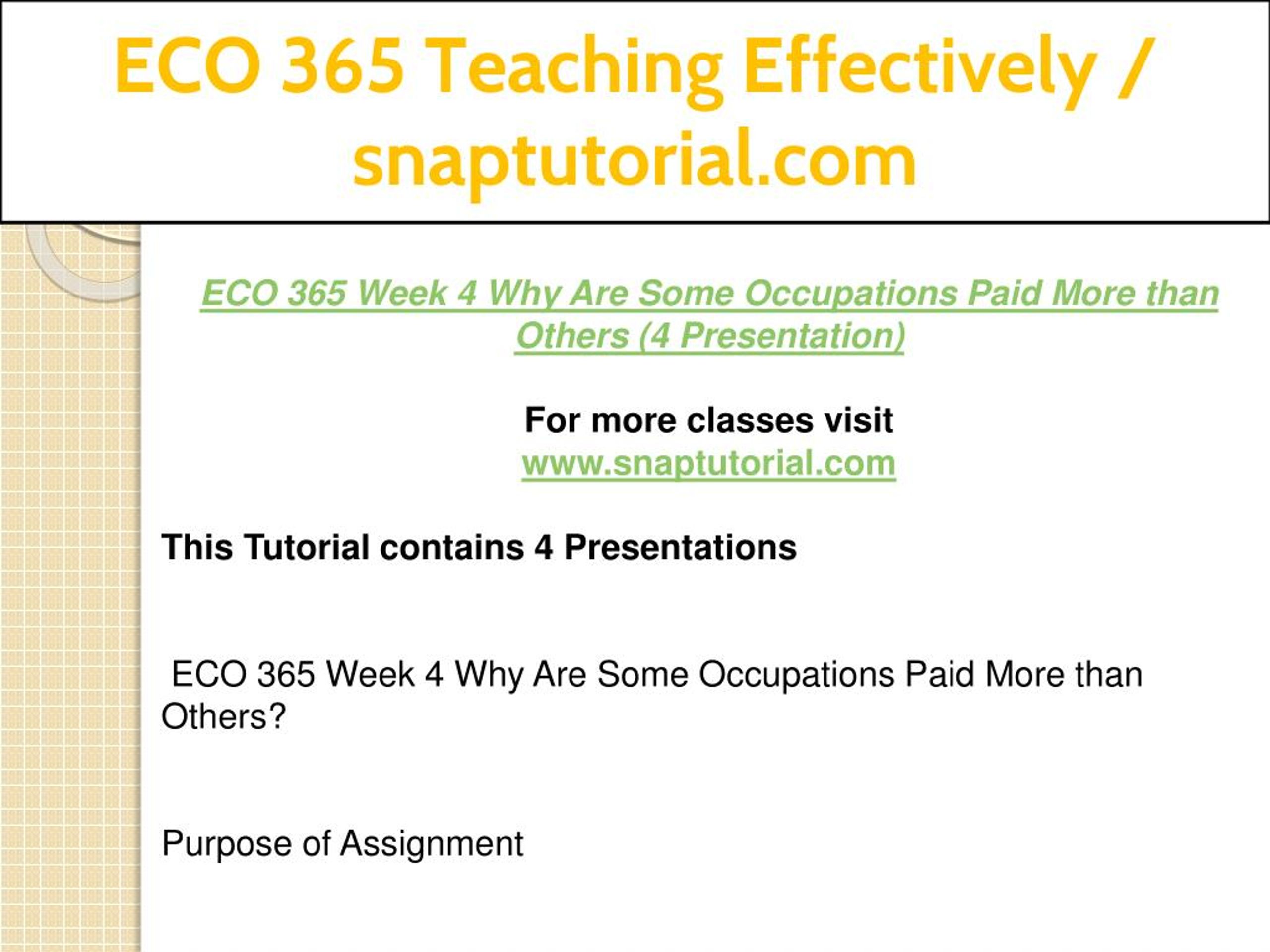 ECO 365 Teaching Effectively / snaptutorial.com

ECO 365 Week 4 Why Are Some Occupations Paid More than Others (4 Presentation)

For more classes visit
www.snaptutorial.com

This Tutorial contains 4 Presentations

ECO 365 Week 4 Why Are Some Occupations Paid More than Others?

Purpose of Assignment